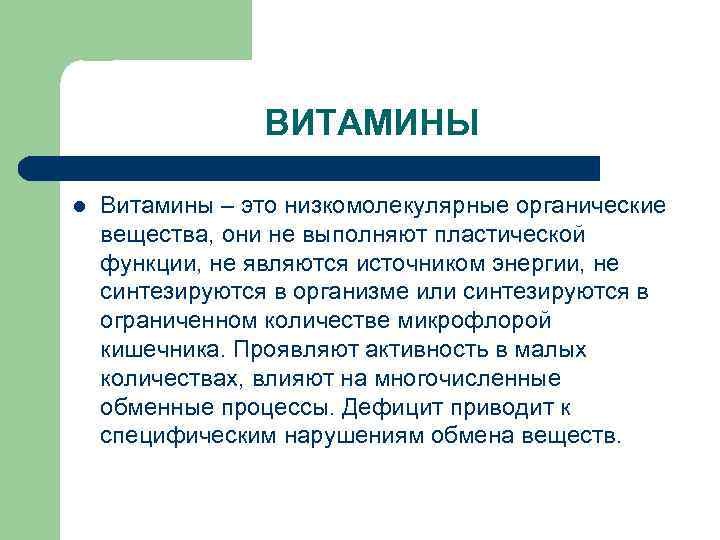 ВИТАМИНЫ

Витамины – это низкомолекулярные органические вещества, они не выполняют пластической функции, не являются источником энергии, не синтезируются в организме или синтезируются в ограниченном количестве микрофлорой кишечника. Проявляют активность в малых количествах, влияют на многочисленные обменные процессы. Дефицит приводит к специфическим нарушениям обмена веществ.